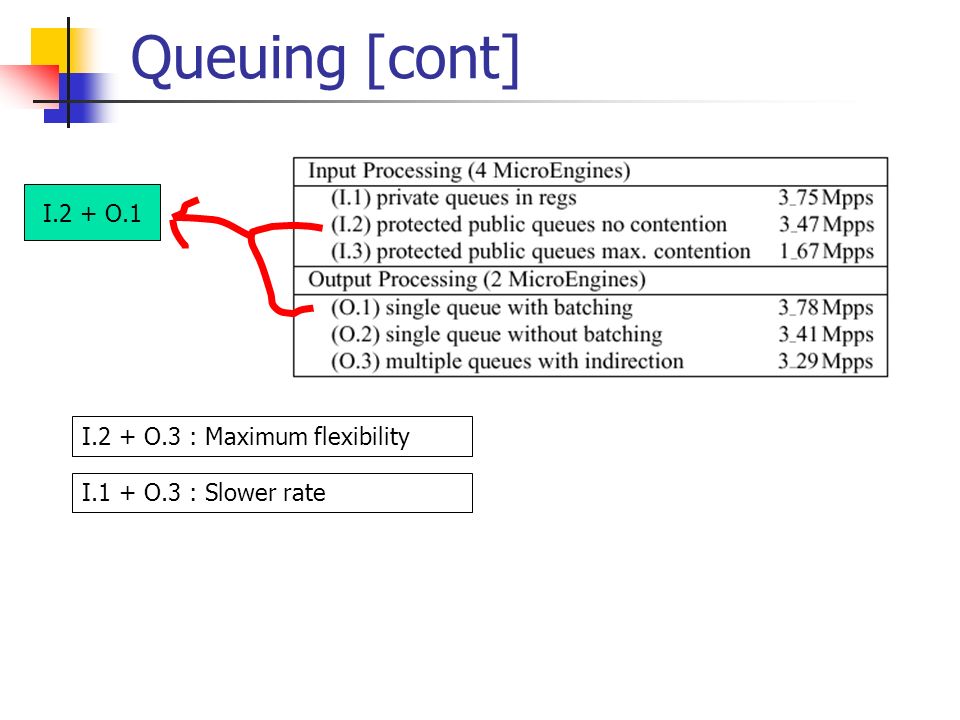 Queuing [cont]

I.2 + O.1

| Input Processing (4 MicroEngines) | |
|---|---|
| (I.1) private queues in regs | 3.75 Mpps |
| (I.2) protected public queues no contention | 3.47 Mpps |
| (I.3) protected public queues max. contention | 1.67 Mpps |
| Output Processing (2 MicroEngines) | |
| (O.1) single queue with batching | 3.78 Mpps |
| (O.2) single queue without batching | 3.41 Mpps |
| (O.3) multiple queues with indirection | 3.29 Mpps |

I.2 + O.3 : Maximum flexibility

I.1 + O.3 : Slower rate